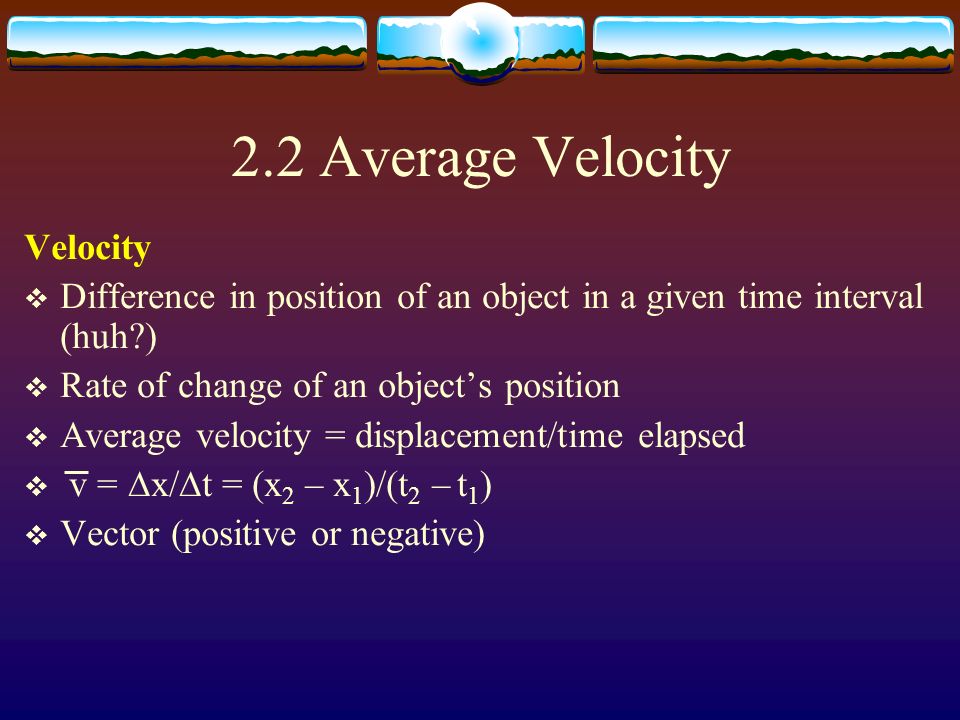 2.2 Average Velocity

Velocity

❖ Difference in position of an object in a given time interval (huh?)

❖ Rate of change of an object's position

❖ Average velocity = displacement/time elapsed

❖ $\overline{v} = \Delta x/\Delta t = (x_2 - x_1)/(t_2 - t_1)$

❖ Vector (positive or negative)